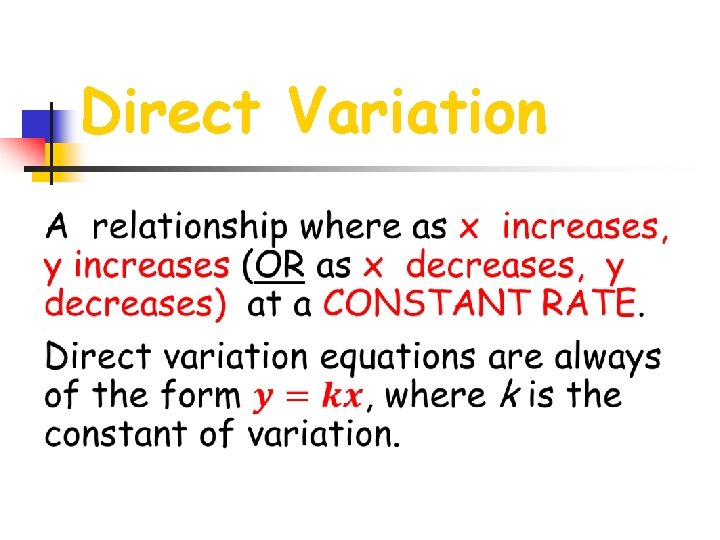 Direct Variation

A relationship where as x increases, y increases (OR as x decreases, y decreases) at a CONSTANT RATE.

Direct variation equations are always of the form $y = kx$, where $k$ is the constant of variation.